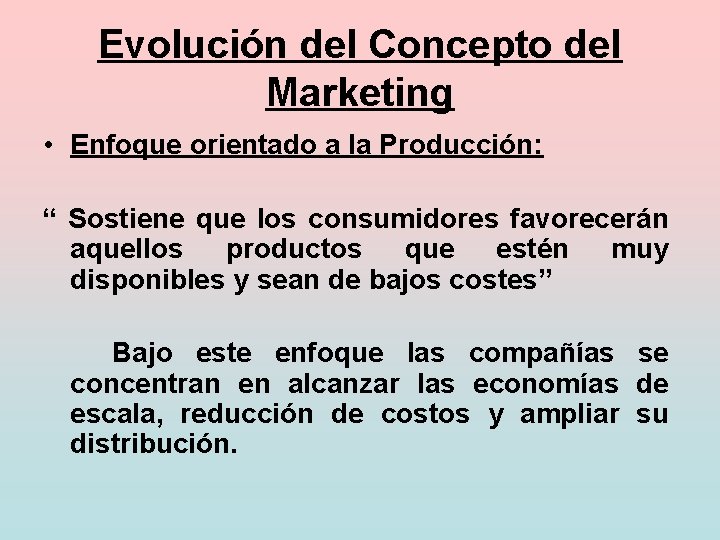 Evolución del Concepto del Marketing

• Enfoque orientado a la Producción:

“ Sostiene que los consumidores favorecerán aquellos productos que estén muy disponibles y sean de bajos costes”

Bajo este enfoque las compañías se concentran en alcanzar las economías de escala, reducción de costos y ampliar su distribución.